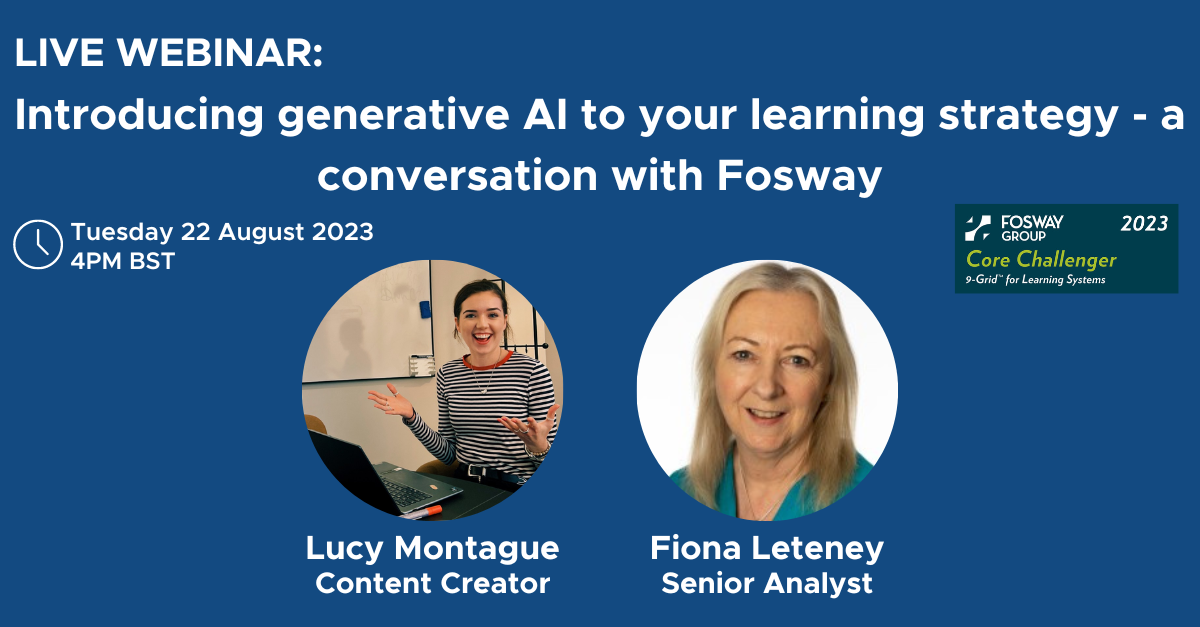 LIVE WEBINAR:
Introducing generative AI to your learning strategy - a conversation with Fosway

Tuesday 22 August 2023
4PM BST

FOSWAY GROUP 2023
Core Challenger
9-Grid™ for Learning Systems

Lucy Montague
Content Creator

Fiona Leteney
Senior Analyst